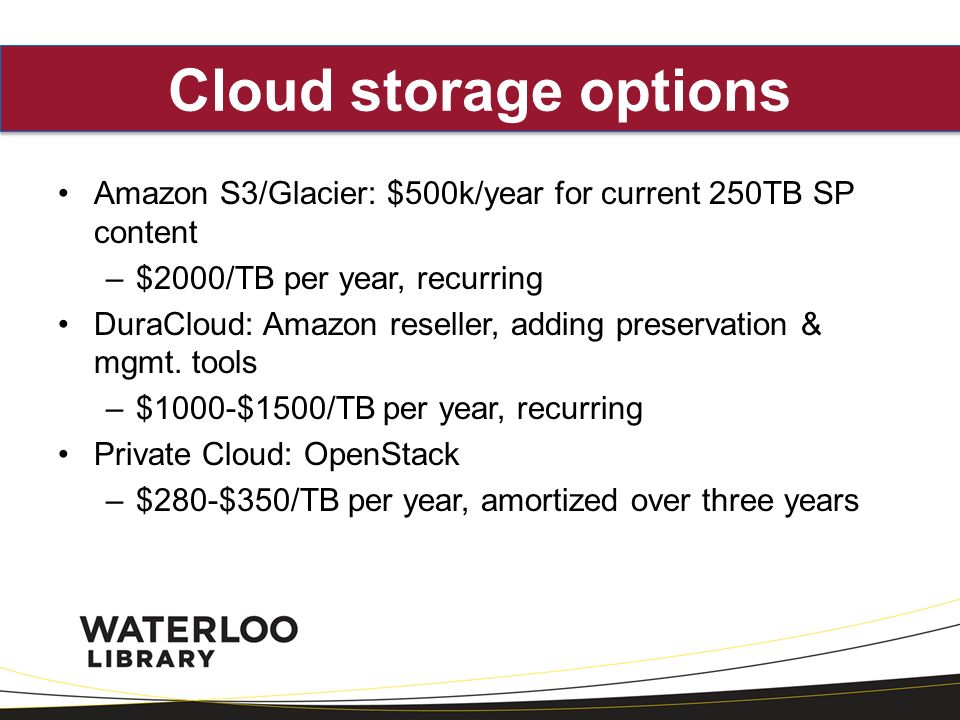 Cloud storage options

• Amazon S3/Glacier: \$500k/year for current 250TB SP content
  – \$2000/TB per year, recurring
• DuraCloud: Amazon reseller, adding preservation & mgmt. tools
  – \$1000-\$1500/TB per year, recurring
• Private Cloud: OpenStack
  – \$280-\$350/TB per year, amortized over three years

WATERLOO
LIBRARY